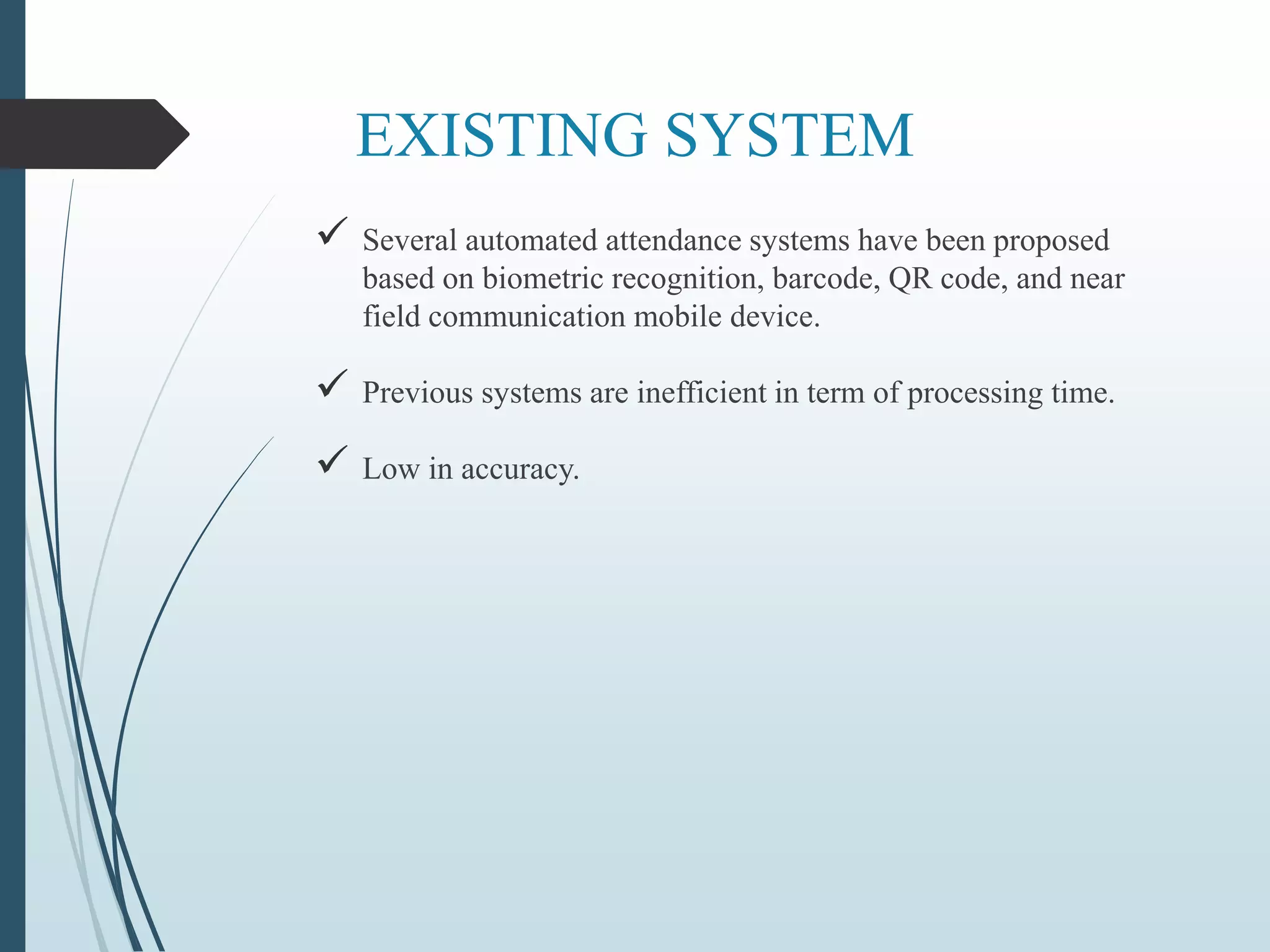 EXISTING SYSTEM

✓ Several automated attendance systems have been proposed based on biometric recognition, barcode, QR code, and near field communication mobile device.

✓ Previous systems are inefficient in term of processing time.

✓ Low in accuracy.